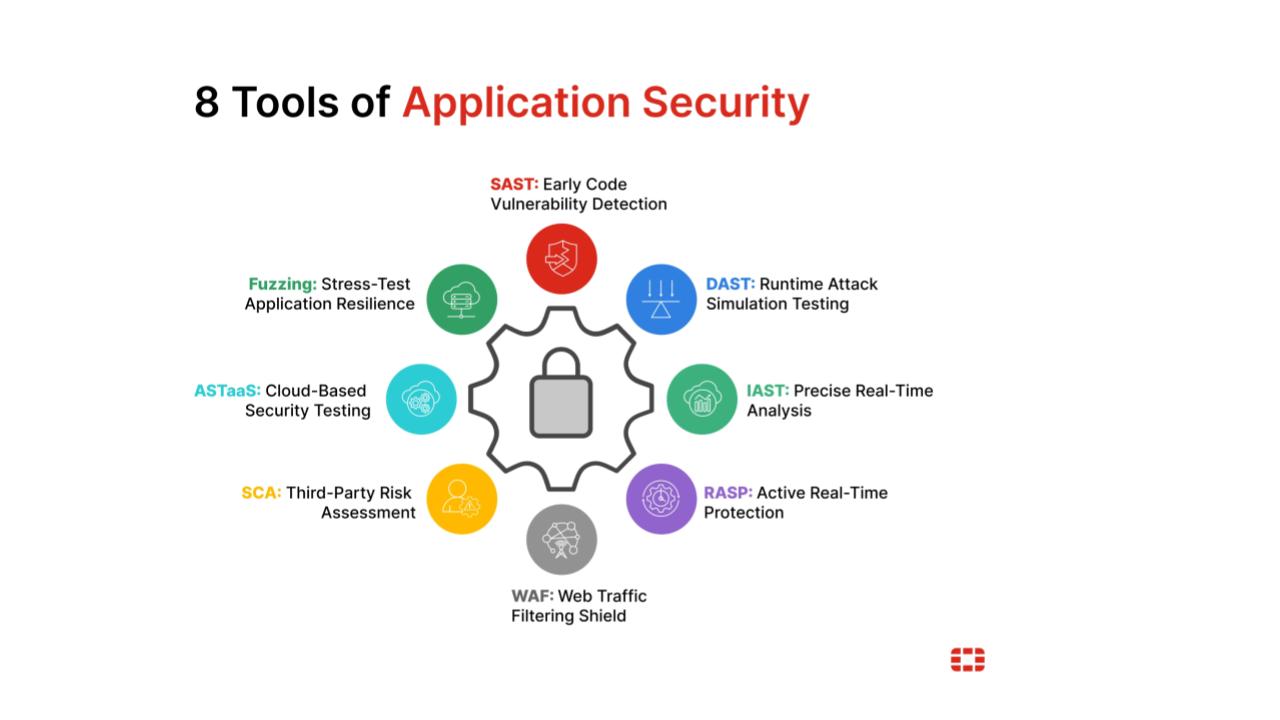 8 Tools of Application Security

SAST: Early Code Vulnerability Detection

DAST: Runtime Attack Simulation Testing

IAST: Precise Real-Time Analysis

RASP: Active Real-Time Protection

WAF: Web Traffic Filtering Shield

SCA: Third-Party Risk Assessment

ASTaaS: Cloud-Based Security Testing

Fuzzing: Stress-Test Application Resilience